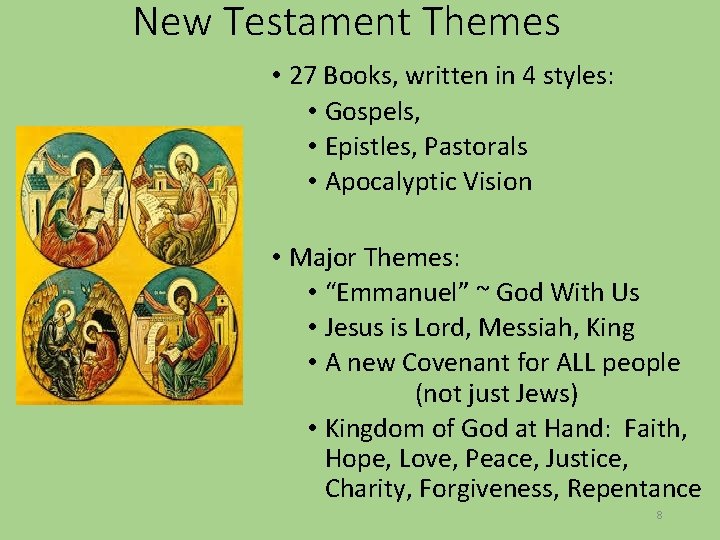 New Testament Themes

• 27 Books, written in 4 styles:
  • Gospels,
  • Epistles, Pastorals
  • Apocalyptic Vision

• Major Themes:
  • “Emmanuel” ~ God With Us
  • Jesus is Lord, Messiah, King
  • A new Covenant for ALL people (not just Jews)
  • Kingdom of God at Hand: Faith, Hope, Love, Peace, Justice, Charity, Forgiveness, Repentance

8